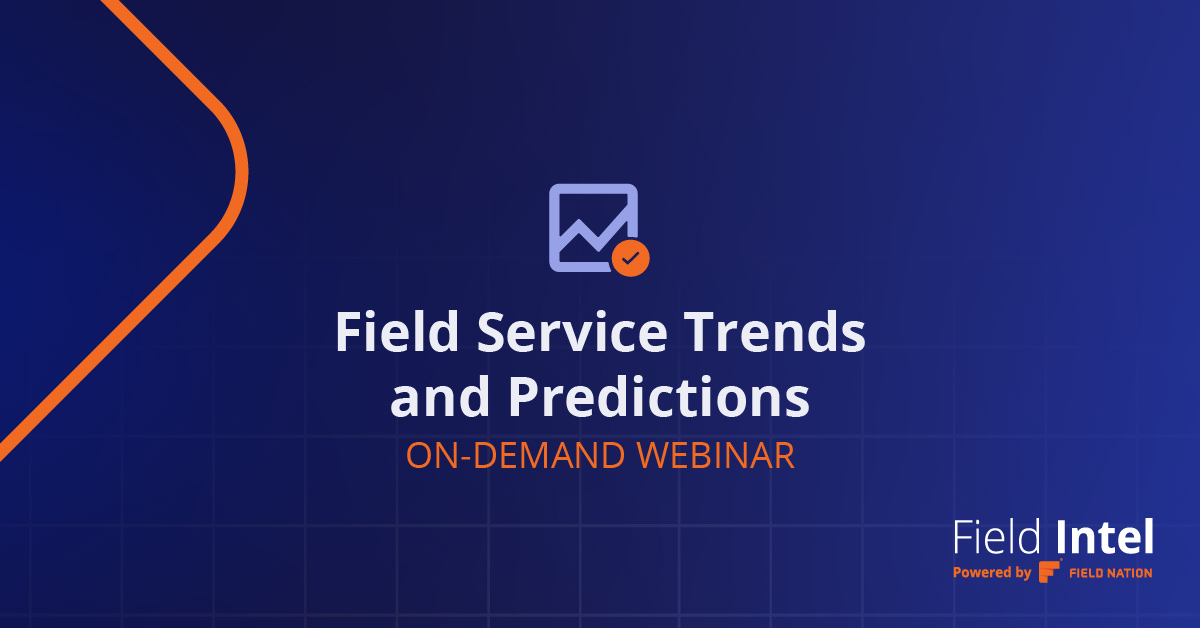 Field Service Trends and Predictions
ON-DEMAND WEBINAR

Field Intel
Powered by FIELD NATION